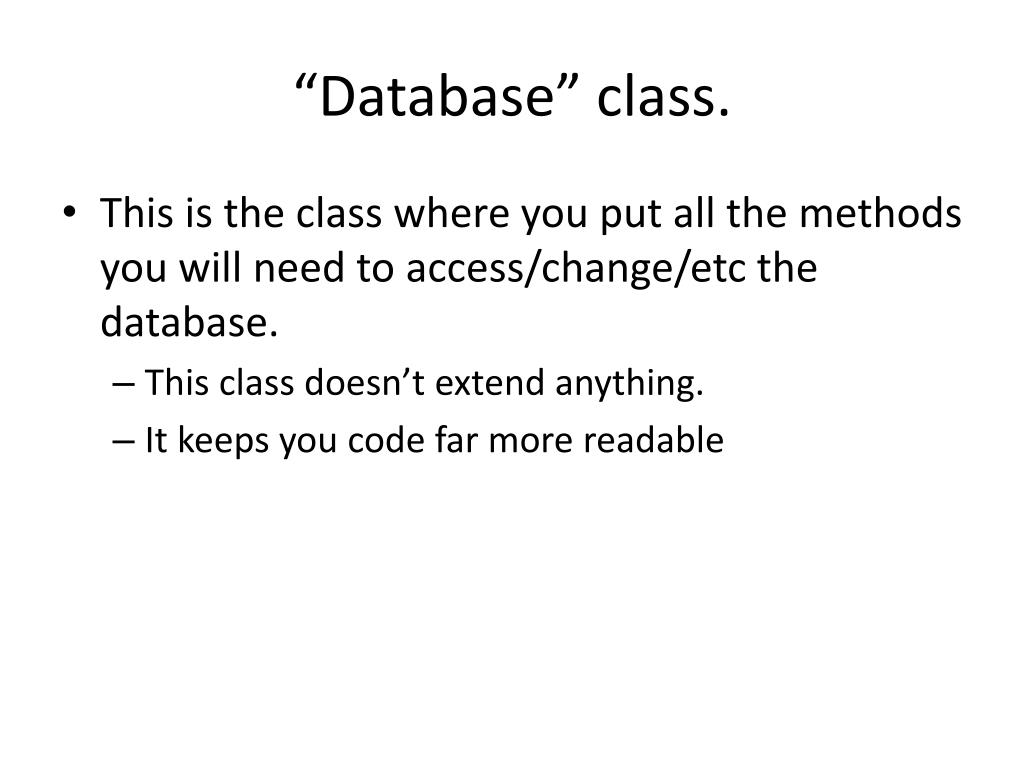 “Database” class.

• This is the class where you put all the methods you will need to access/change/etc the database.
– This class doesn’t extend anything.
– It keeps you code far more readable